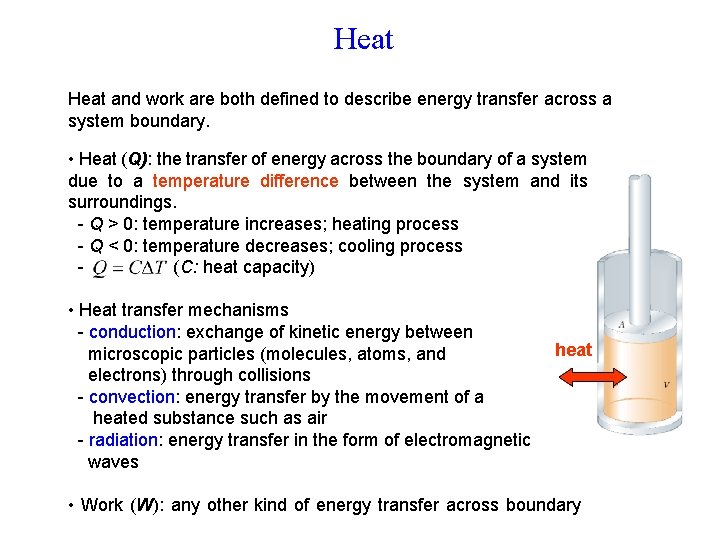 Heat

Heat and work are both defined to describe energy transfer across a system boundary.

• Heat (Q): the transfer of energy across the boundary of a system due to a temperature difference between the system and its surroundings.
- Q > 0: temperature increases; heating process
- Q < 0: temperature decreases; cooling process
- $Q = C\Delta T$ (C: heat capacity)

• Heat transfer mechanisms
- conduction: exchange of kinetic energy between microscopic particles (molecules, atoms, and electrons) through collisions
- convection: energy transfer by the movement of a heated substance such as air
- radiation: energy transfer in the form of electromagnetic waves

• Work (W): any other kind of energy transfer across boundary

heat

A

V